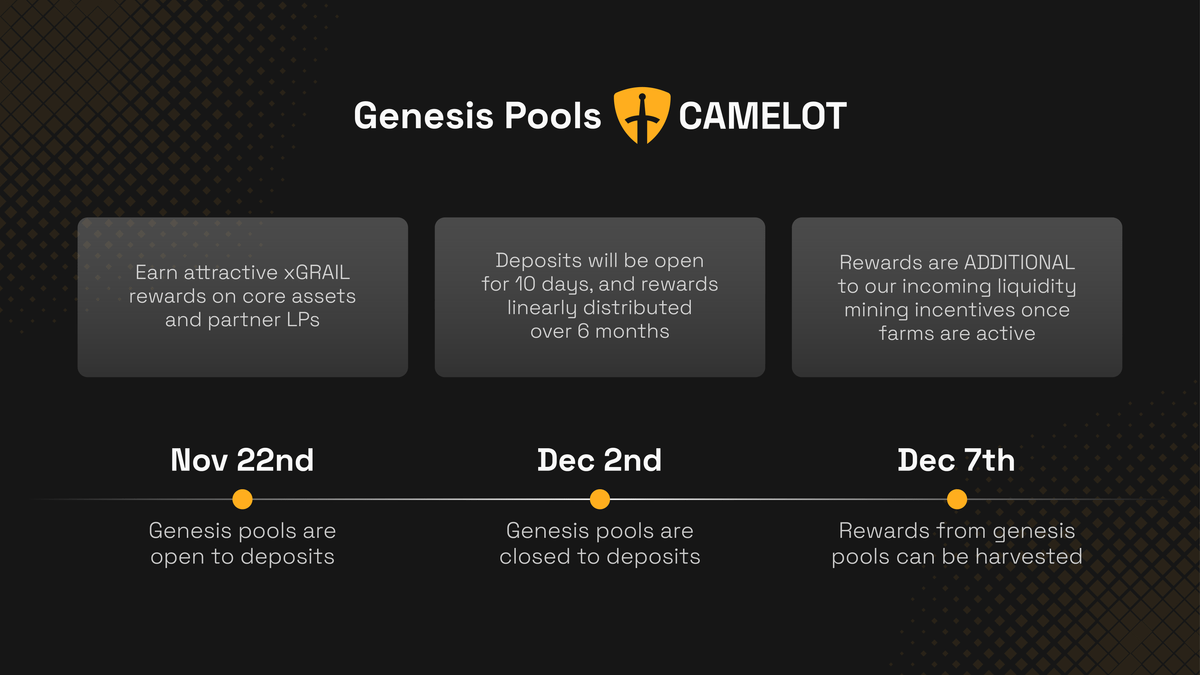 Genesis Pools CAMELOT

Earn attractive xGRAIL rewards on core assets and partner LPs

Deposits will be open for 10 days, and rewards linearly distributed over 6 months

Rewards are ADDITIONAL to our incoming liquidity mining incentives once farms are active

Nov 22nd

Genesis pools are open to deposits

Dec 2nd

Genesis pools are closed to deposits

Dec 7th

Rewards from genesis pools can be harvested